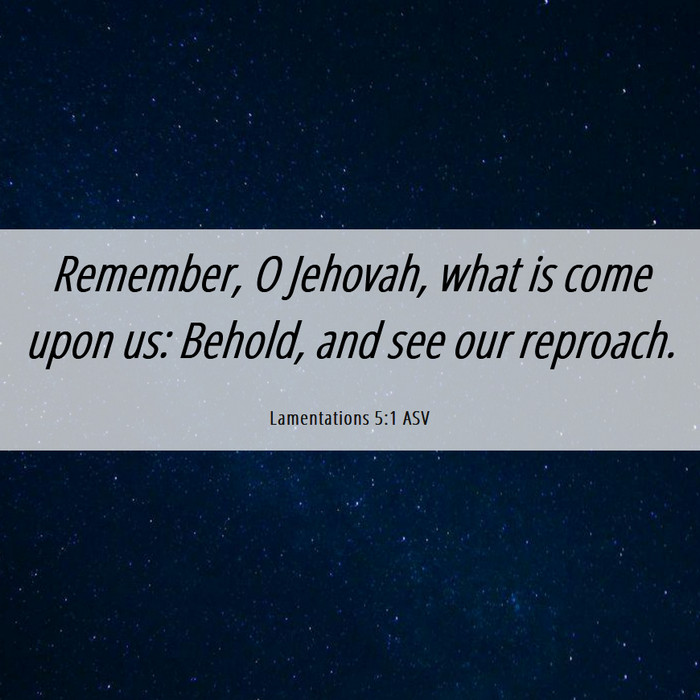 Remember, O Jehovah, what is come upon us: Behold, and see our reproach.

Lamentations 5:1 ASV